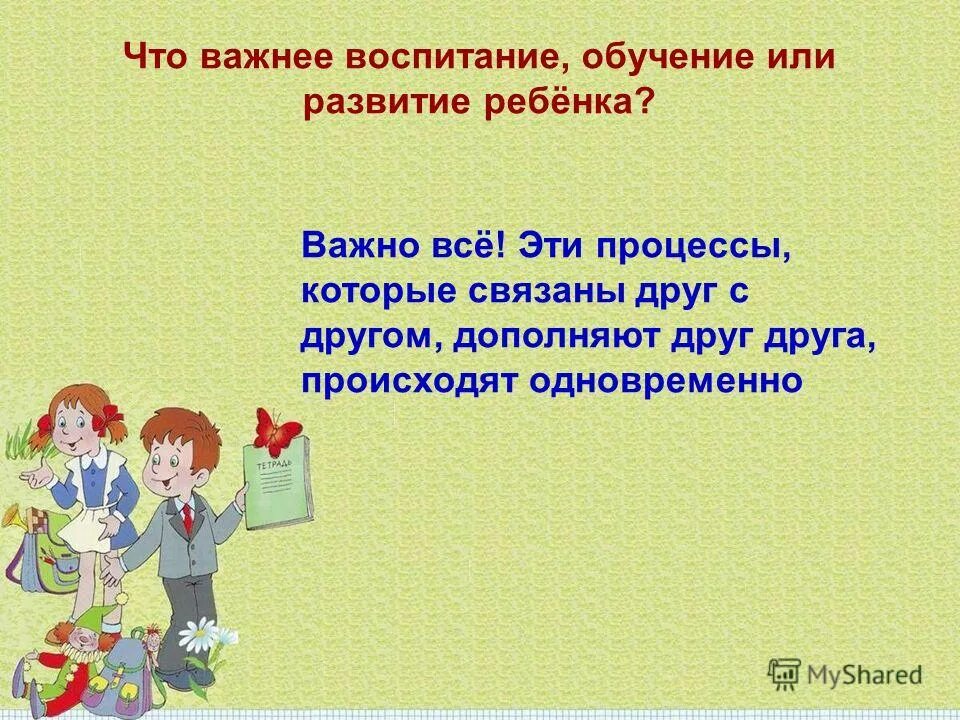 Что важнее воспитание, обучение или развитие ребёнка?

Важно всё! Эти процессы, которые связаны друг с другом, дополняют друг друга, происходят одновременно

ТЕТРАДЬ

MyShared